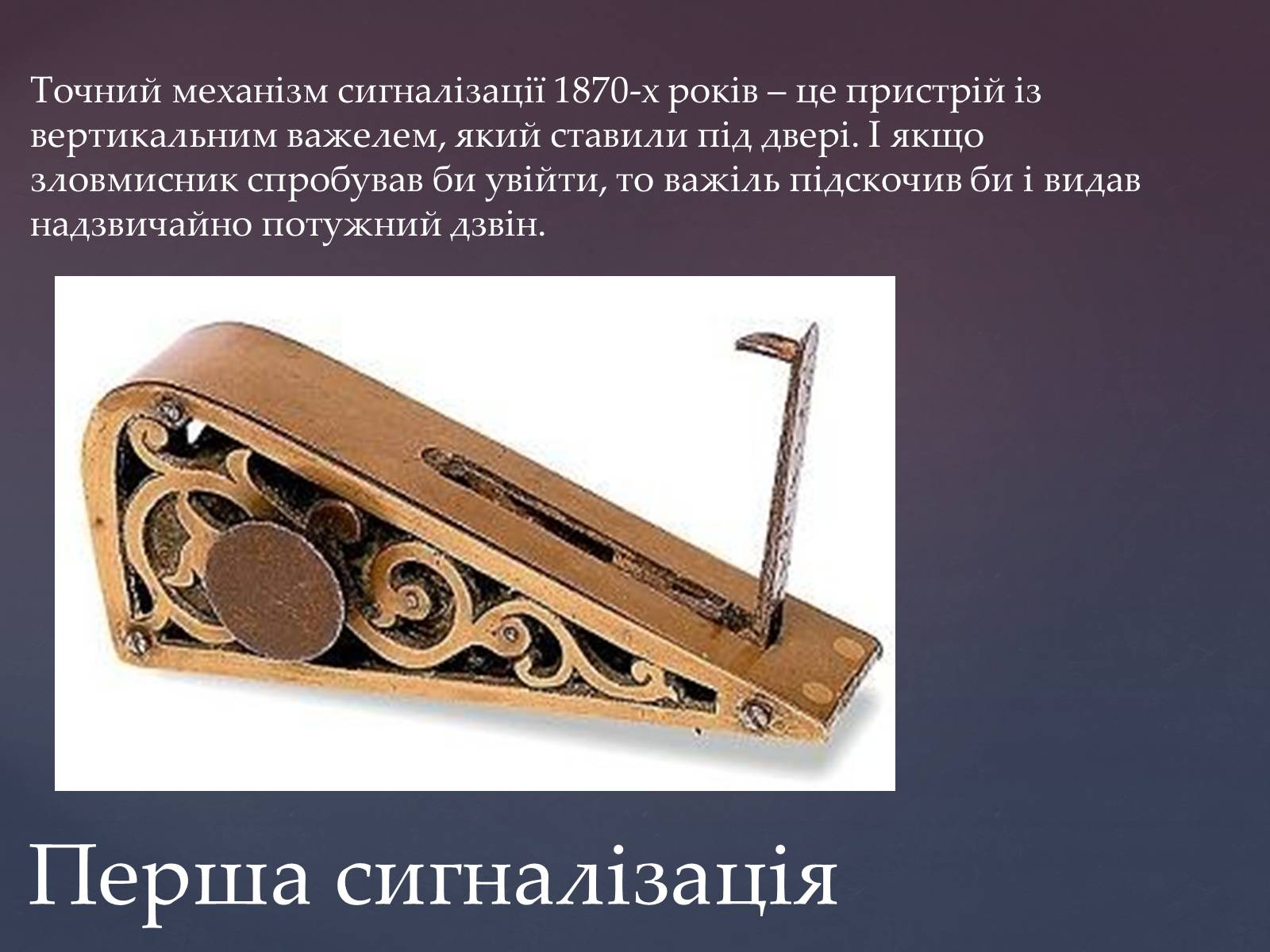 Точний механізм сигналізації 1870-х років – це пристрій із вертикальним важелем, який ставили під двері. І якщо зловмисник спробував би увійти, то важіль підскочив би і видав надзвичайно потужний дзвін.

Перша сигналізація